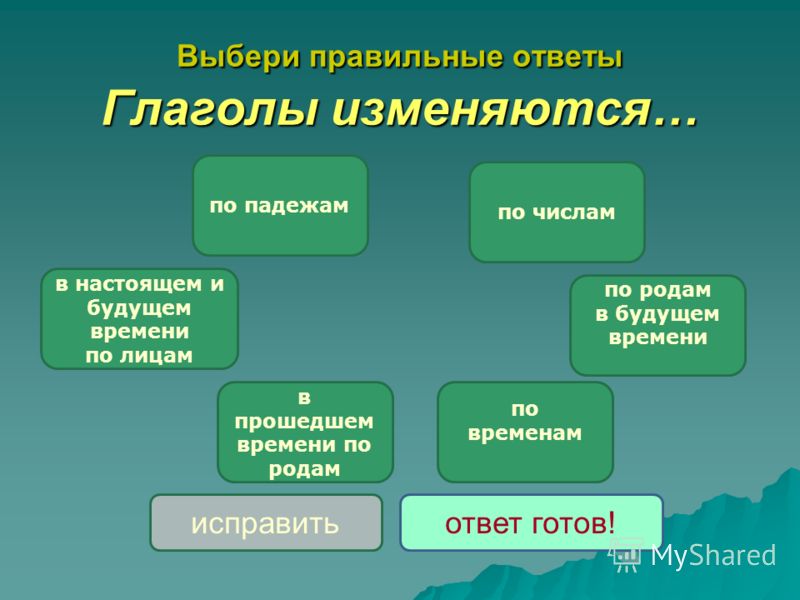 Выбери правильные ответы

Глаголы изменяются…

по падежам

по числам

в настоящем и будущем времени по лицам

по родам в будущем времени

в прошедшем времени по родам

по временам

исправить

ответ готов!

MyShared